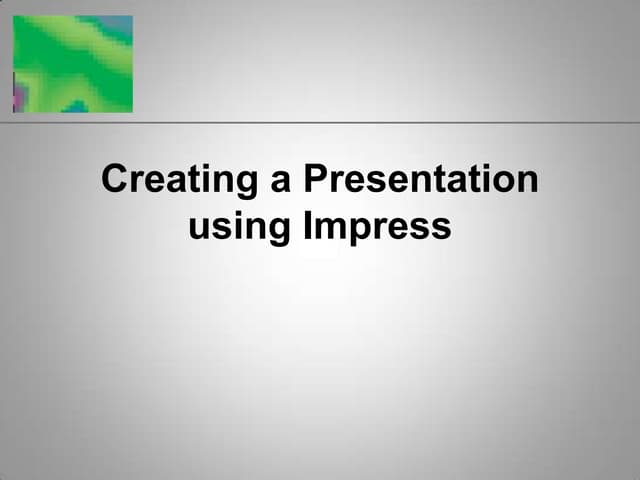 Creating a Presentation using Impress